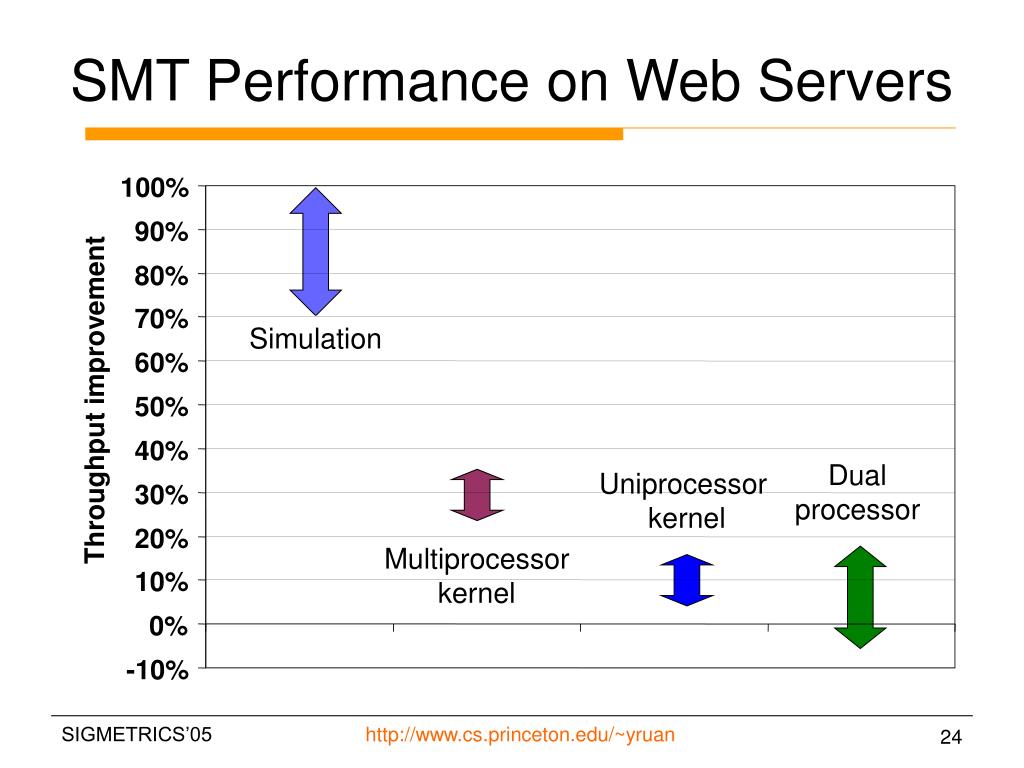 SMT Performance on Web Servers

Throughput improvement

100%
90%
80%
70%
60%
50%
40%
30%
20%
10%
0%
-10%

Simulation

Multiprocessor kernel

Uniprocessor kernel

Dual processor

SIGMETRICS'05

http://www.cs.princeton.edu/~yruan

24